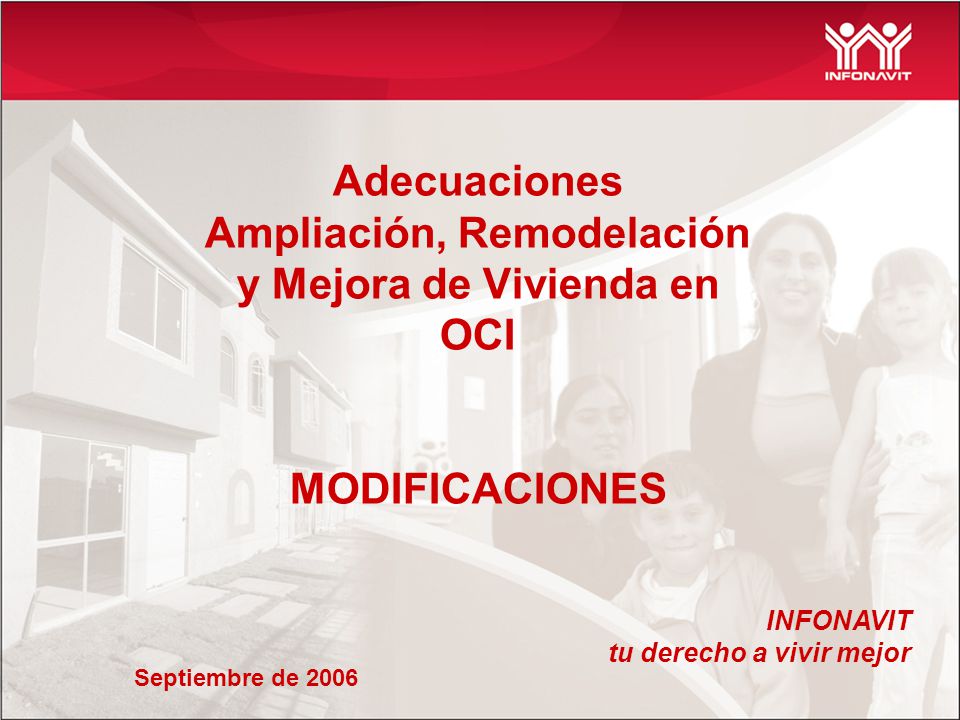 INFONAVIT

Adecuaciones
Ampliación, Remodelación y Mejora de Vivienda en OCI

MODIFICACIONES

INFONAVIT
tu derecho a vivir mejor

Septiembre de 2006